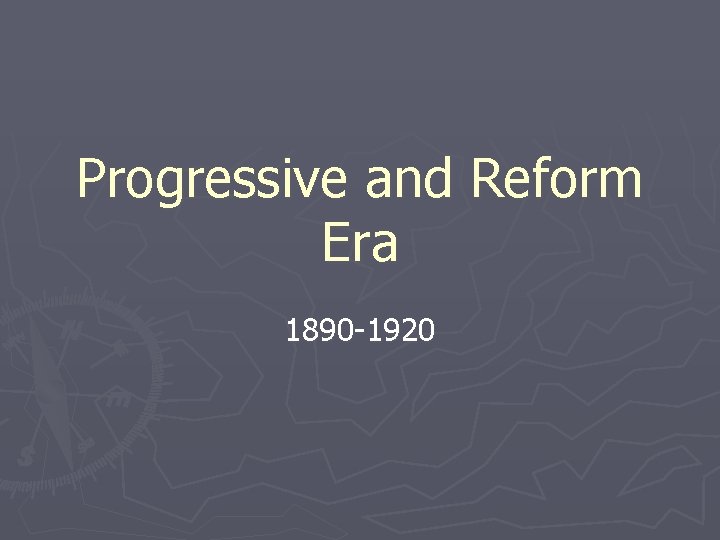 Progressive and Reform Era

1890-1920